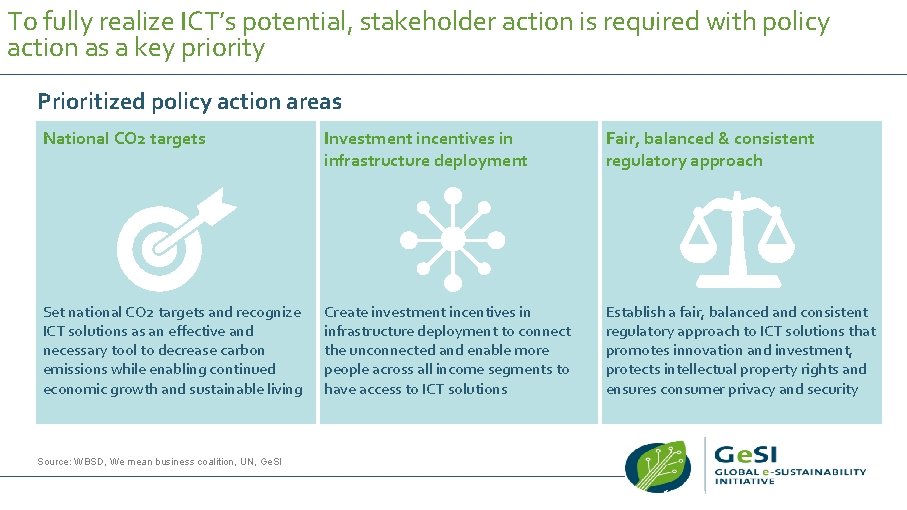 To fully realize ICT's potential, stakeholder action is required with policy action as a key priority

Prioritized policy action areas

National CO2 targets

Set national CO2 targets and recognize ICT solutions as an effective and necessary tool to decrease carbon emissions while enabling continued economic growth and sustainable living

Investment incentives in infrastructure deployment

Create investment incentives in infrastructure deployment to connect the unconnected and enable more people across all income segments to have access to ICT solutions

Fair, balanced & consistent regulatory approach

Establish a fair, balanced and consistent regulatory approach to ICT solutions that promotes innovation and investment, protects intellectual property rights and ensures consumer privacy and security

Source: WBSD, We mean business coalition, UN, GeSI

GeSI GLOBAL e-SUSTAINABILITY INITIATIVE